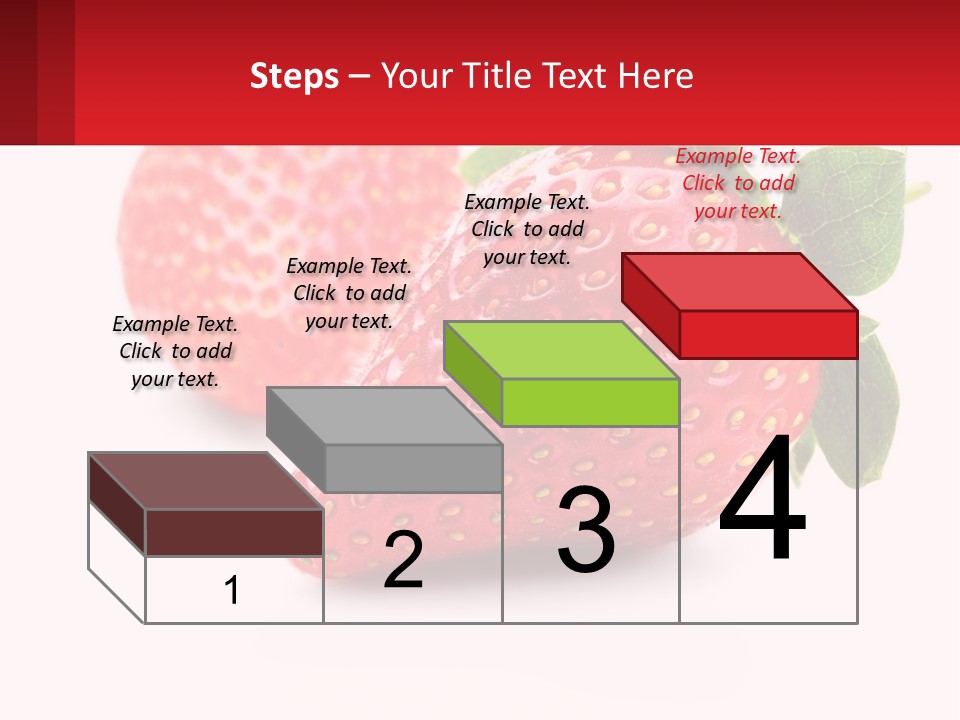 Steps – Your Title Text Here

Example Text. Click to add your text.

Example Text. Click to add your text.

Example Text. Click to add your text.

Example Text. Click to add your text.

1

2

3

4